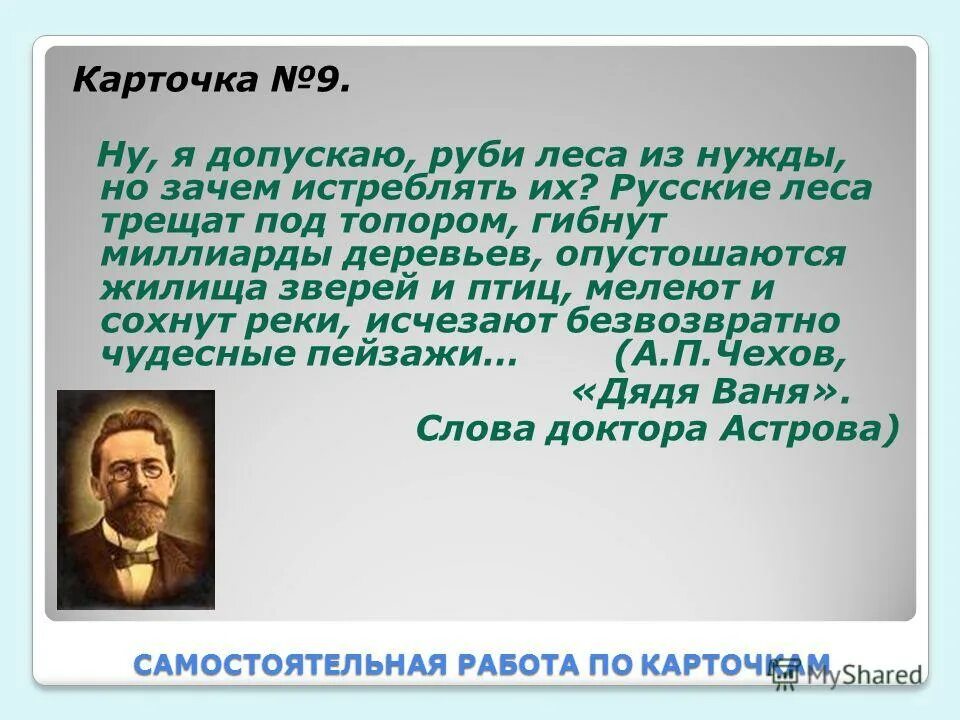 Карточка №9.

Ну, я допускаю, руби леса из нужды, но зачем истреблять их? Русские леса трещат под топором, гибнут миллиарды деревьев, опустошаются жилища зверей и птиц, мелеют и сохнут реки, исчезают безвозвратно чудесные пейзажи... (А.П.Чехов, «Дядя Ваня». Слова доктора Астрова)

САМОСТОЯТЕЛЬНАЯ РАБОТА ПО КАРТОЧКАМ

MyShared